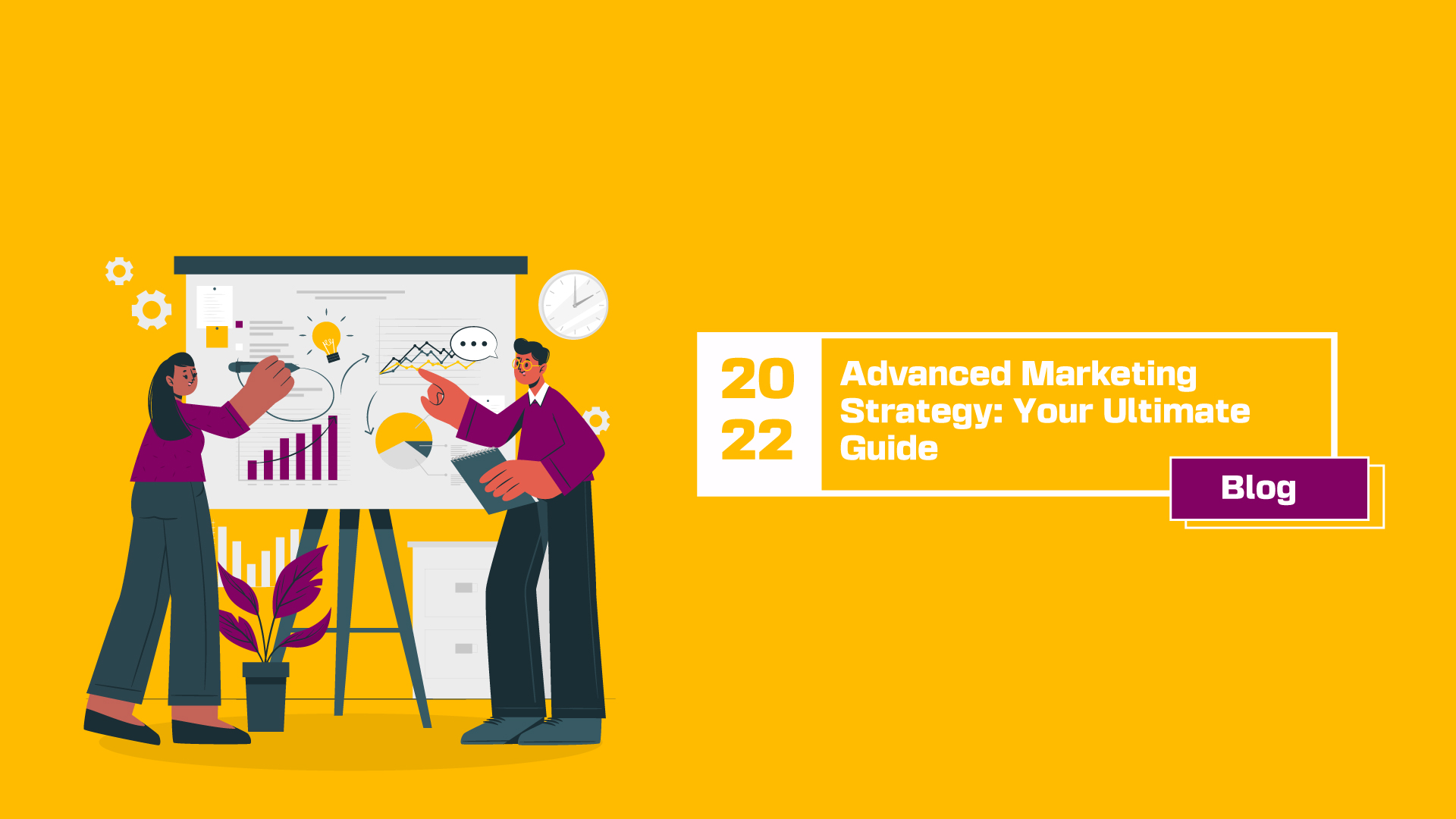 20
22

Advanced Marketing Strategy: Your Ultimate Guide

Blog